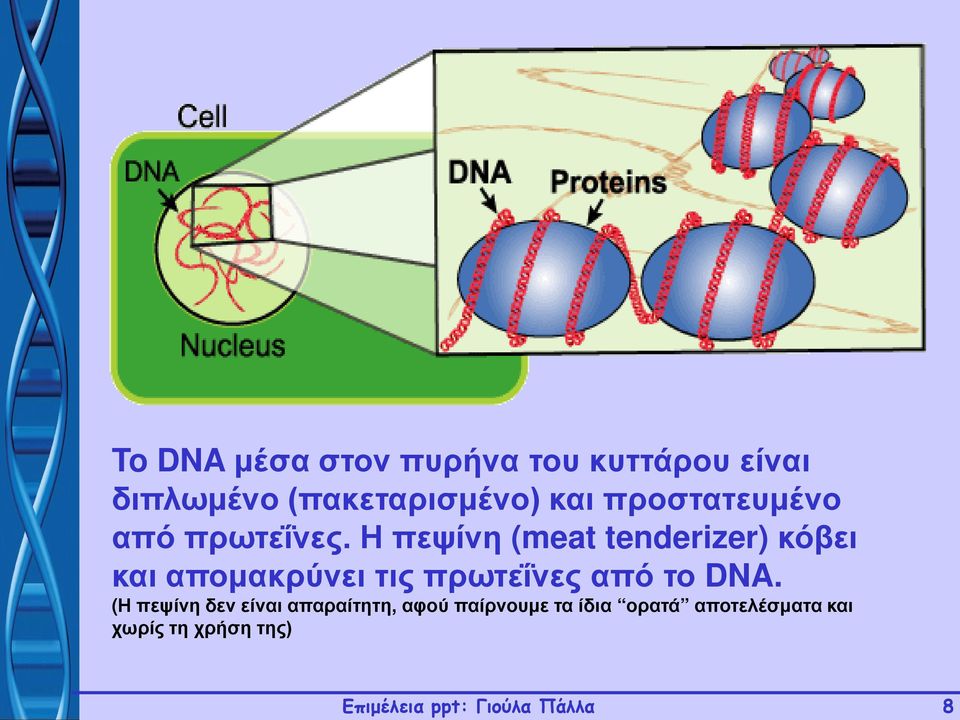 Cell

DNA

Nucleus

DNA

Proteins

Το DNA μέσα στον πυρήνα του κυττάρου είναι διπλωμένο (πακεταρισμένο) και προστατευμένο από πρωτεΐνες. Η πεψίνη (meat tenderizer) κόβει και απομακρύνει τις πρωτεΐνες από το DNA.
(Η πεψίνη δεν είναι απαραίτητη, αφού παίρνουμε τα ίδια “ορατά” αποτελέσματα και χωρίς τη χρήση της)

Επιμέλεια ppt: Γιούλα Πάλλα

8